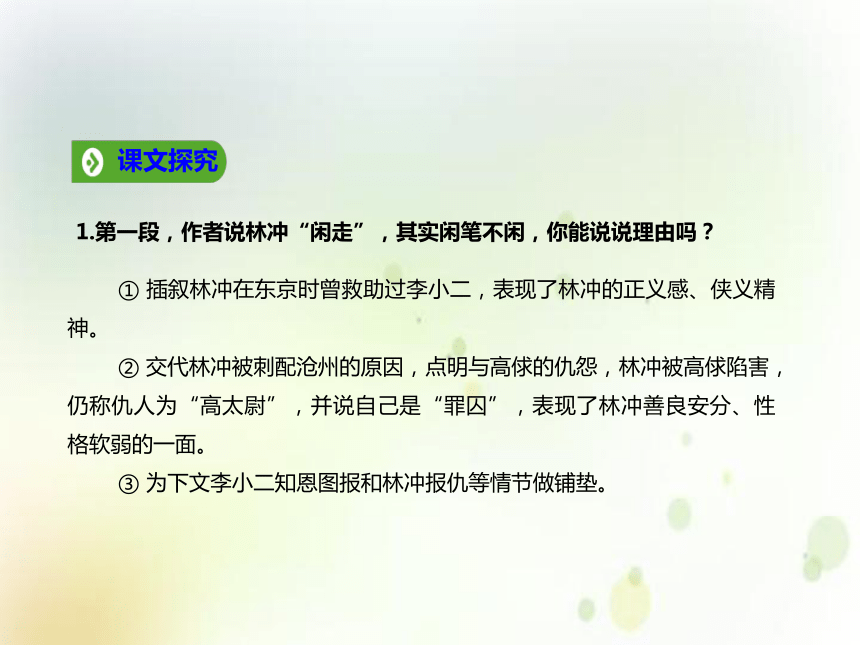 课文探究

1.第一段，作者说林冲“闲走”，其实闲笔不闲，你能说说理由吗？

① 插叙林冲在东京时曾救助过李小二，表现了林冲的正义感、侠义精神。

② 交代林冲被刺配沧州的原因，点明与高俅的仇怨，林冲被高俅陷害，仍称仇人为“高太尉”，并说自己是“罪囚”，表现了林冲善良安分、性格软弱的一面。

③ 为下文李小二知恩图报和林冲报仇等情节做铺垫。